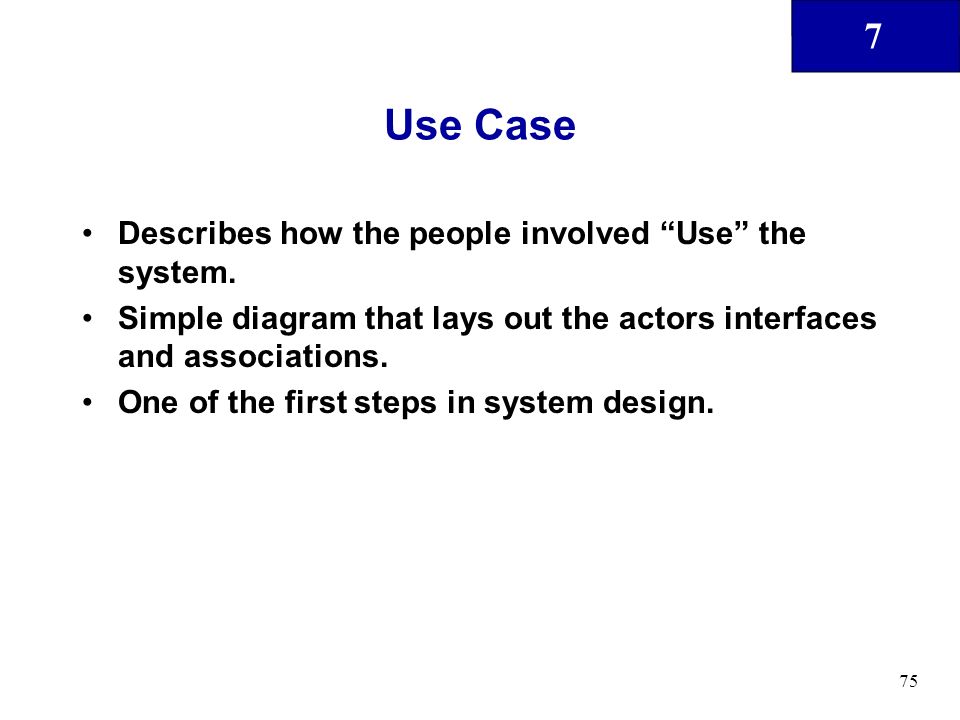 7

Use Case

• Describes how the people involved “Use” the system.
• Simple diagram that lays out the actors interfaces and associations.
• One of the first steps in system design.

75